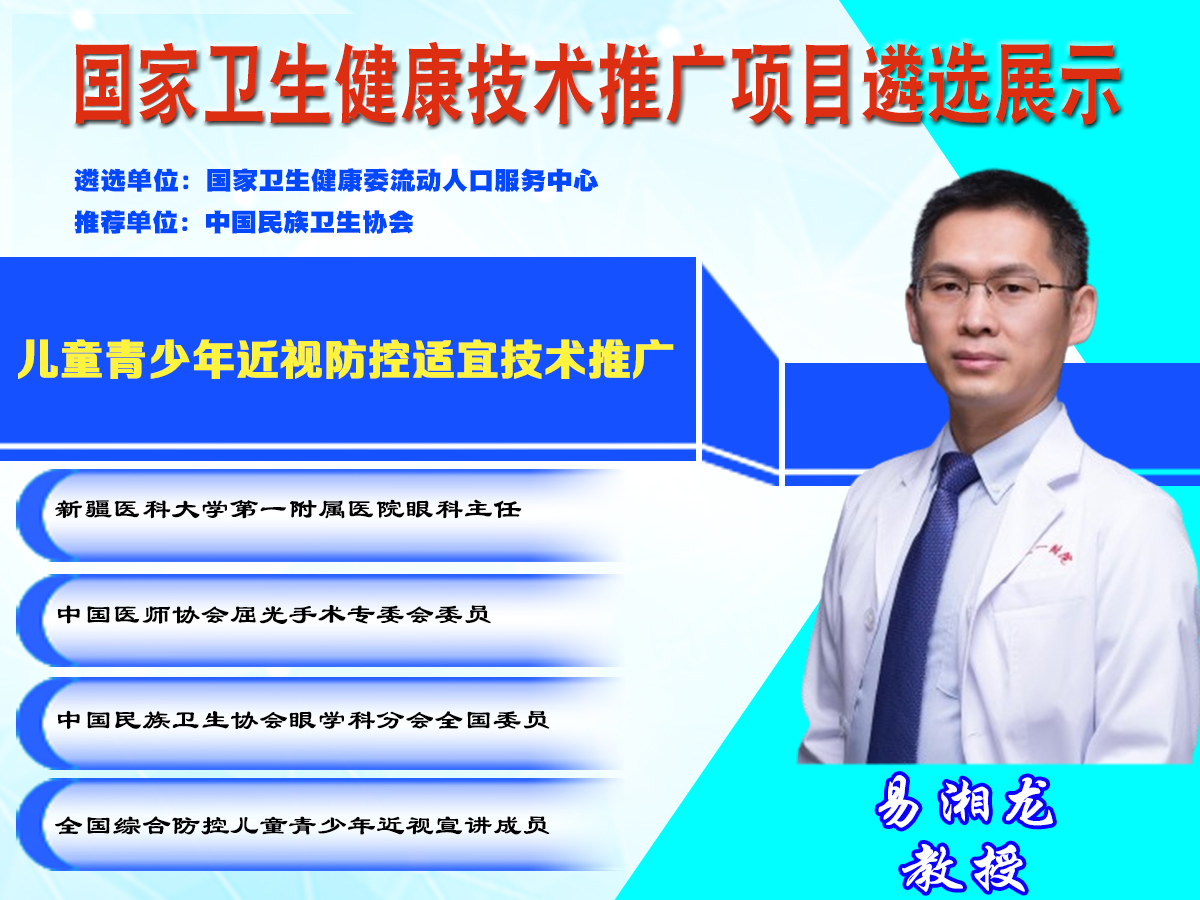 国家卫生健康技术推广项目遴选展示

遴选单位：国家卫生健康委流动人口服务中心
推荐单位：中国民族卫生协会

儿童青少年近视防控适宜技术推广

新疆医科大学第一附属医院眼科主任

中国医师协会屈光手术专委会委员

中国民族卫生协会眼学科分会全国委员

全国综合防控儿童青少年近视宣讲成员

易湘龙
教授